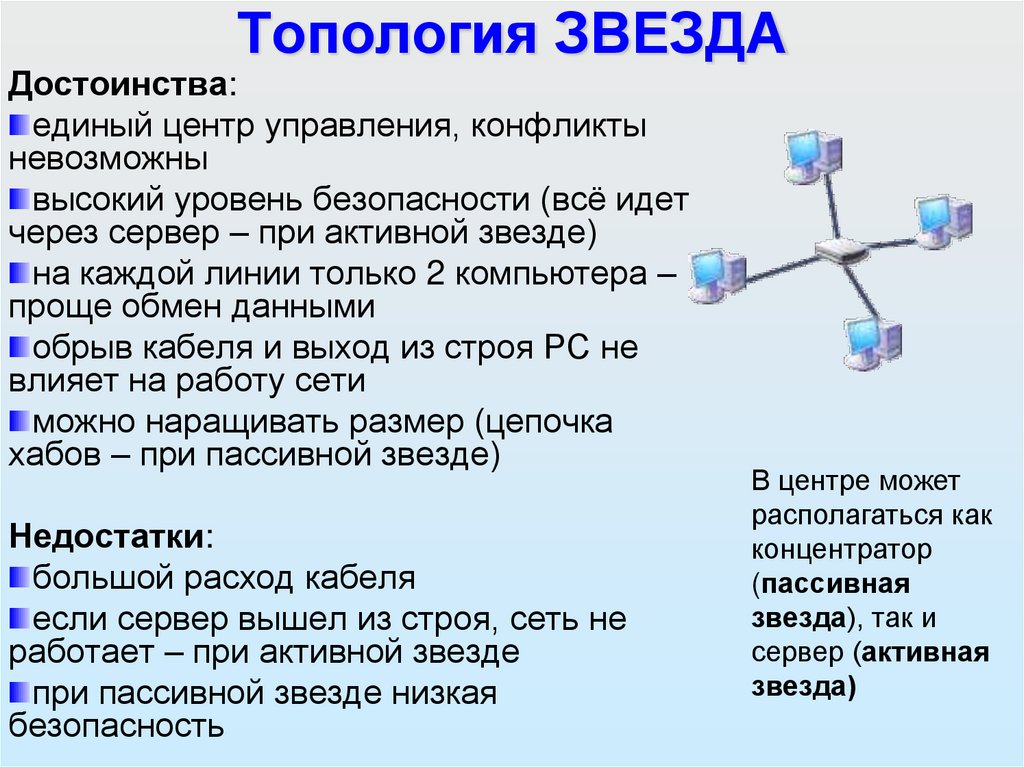 Топология ЗВЕЗДА

Достоинства:

единый центр управления, конфликты невозможны

высокий уровень безопасности (всё идет через сервер – при активной звезде)

на каждой линии только 2 компьютера – проще обмен данными

обрыв кабеля и выход из строя PC не влияет на работу сети

можно наращивать размер (цепочка хабов – при пассивной звезде)

Недостатки:

большой расход кабеля

если сервер вышел из строя, сеть не работает – при активной звезде

при пассивной звезде низкая безопасность

В центре может располагаться как концентратор (пассивная звезда), так и сервер (активная звезда)